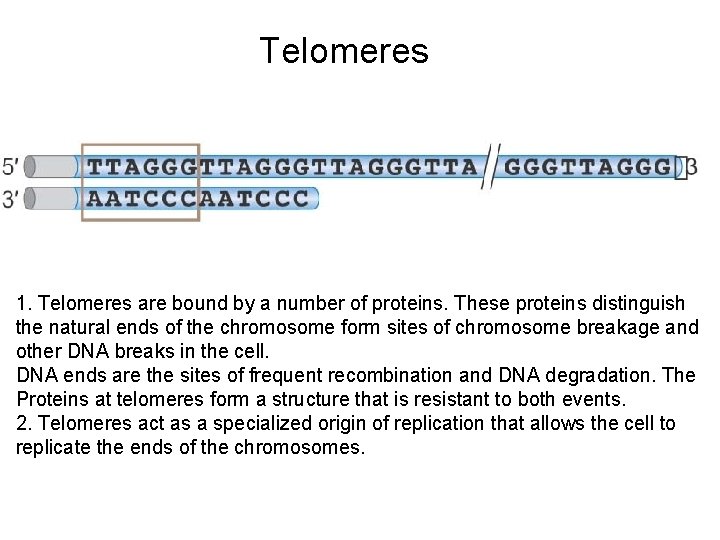 Telomeres

5′ TTAGGGTTAGGGTTAGGGTTA GGGTTAGGG 3
3′ AATCCCAATCCC

1. Telomeres are bound by a number of proteins. These proteins distinguish the natural ends of the chromosome form sites of chromosome breakage and other DNA breaks in the cell.
DNA ends are the sites of frequent recombination and DNA degradation. The Proteins at telomeres form a structure that is resistant to both events.
2. Telomeres act as a specialized origin of replication that allows the cell to replicate the ends of the chromosomes.